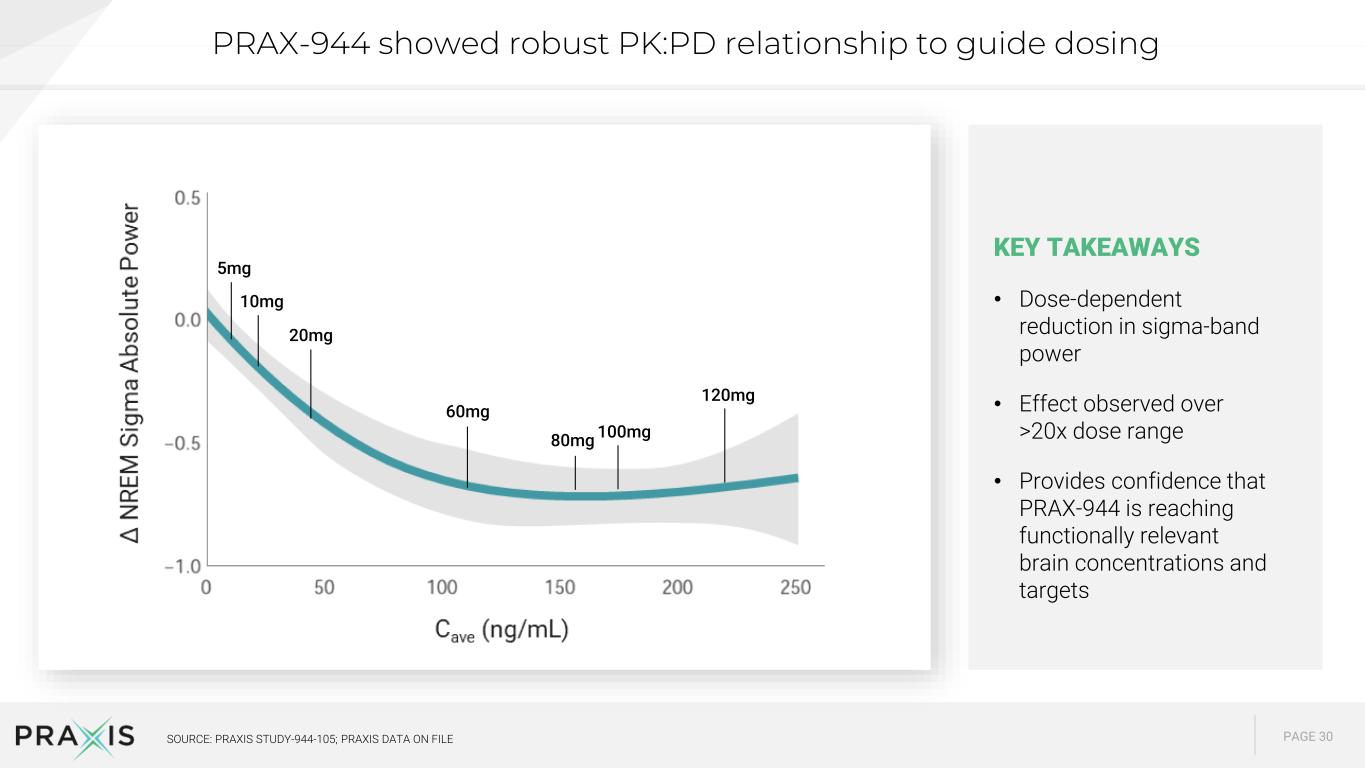 PRAX-944 showed robust PK:PD relationship to guide dosing

Δ NREM Sigma Absolute Power

0.5
0.0
−0.5
−1.0

5mg
10mg
20mg
60mg
80mg
100mg
120mg

0
50
100
150
200
250

$C_{ave}$ (ng/mL)

KEY TAKEAWAYS

• Dose-dependent reduction in sigma-band power

• Effect observed over >20x dose range

• Provides confidence that PRAX-944 is reaching functionally relevant brain concentrations and targets

PRAXIS

SOURCE: PRAXIS STUDY-944-105; PRAXIS DATA ON FILE

PAGE 30